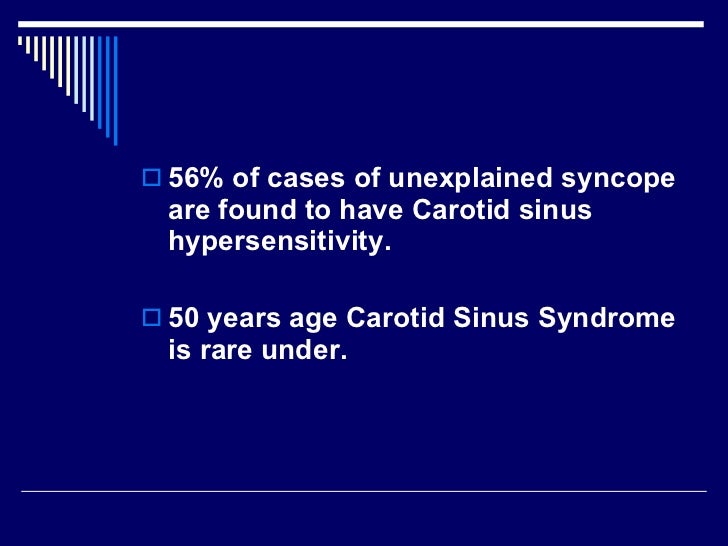 56% of cases of unexplained syncope are found to have Carotid sinus hypersensitivity.

50 years age Carotid Sinus Syndrome is rare under.